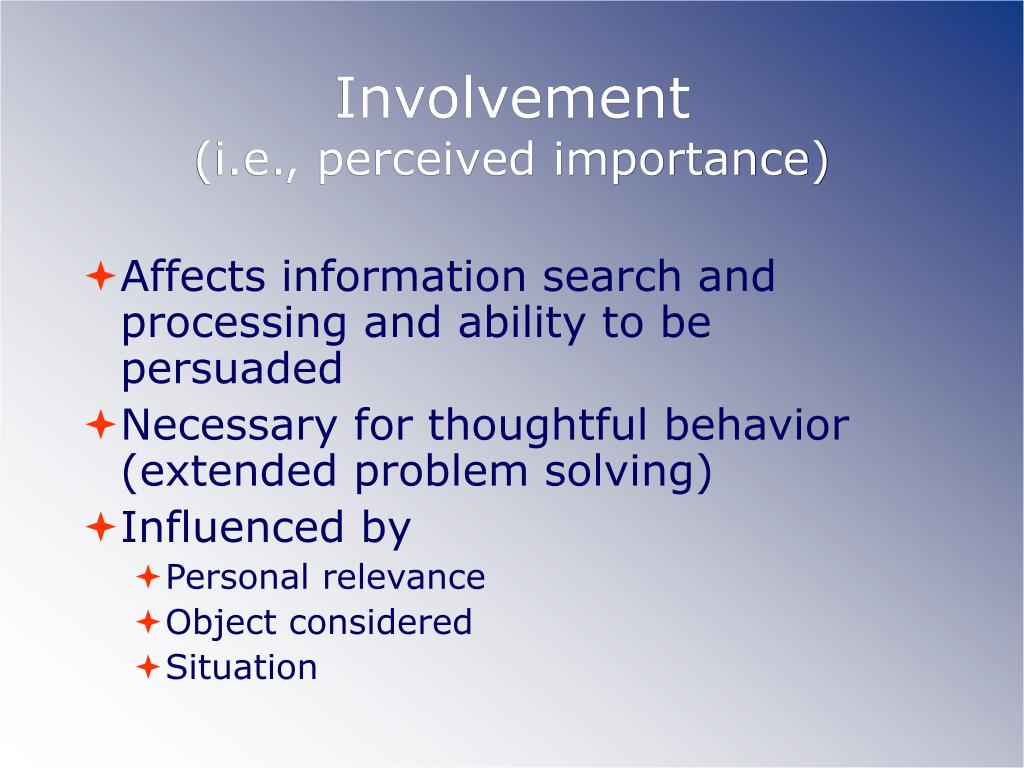 Involvement
(i.e., perceived importance)

Affects information search and processing and ability to be persuaded

Necessary for thoughtful behavior (extended problem solving)

Influenced by

Personal relevance

Object considered

Situation